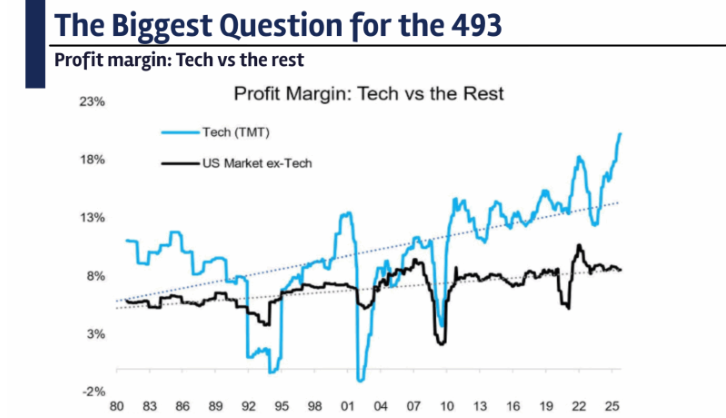 The Biggest Question for the 493

Profit margin: Tech vs the rest

Profit Margin: Tech vs the Rest

Tech (TMT)

US Market ex-Tech

23%
18%
13%
8%
3%
-2%

80 83 86 89 92 95 98 01 04 07 10 13 16 19 22 25